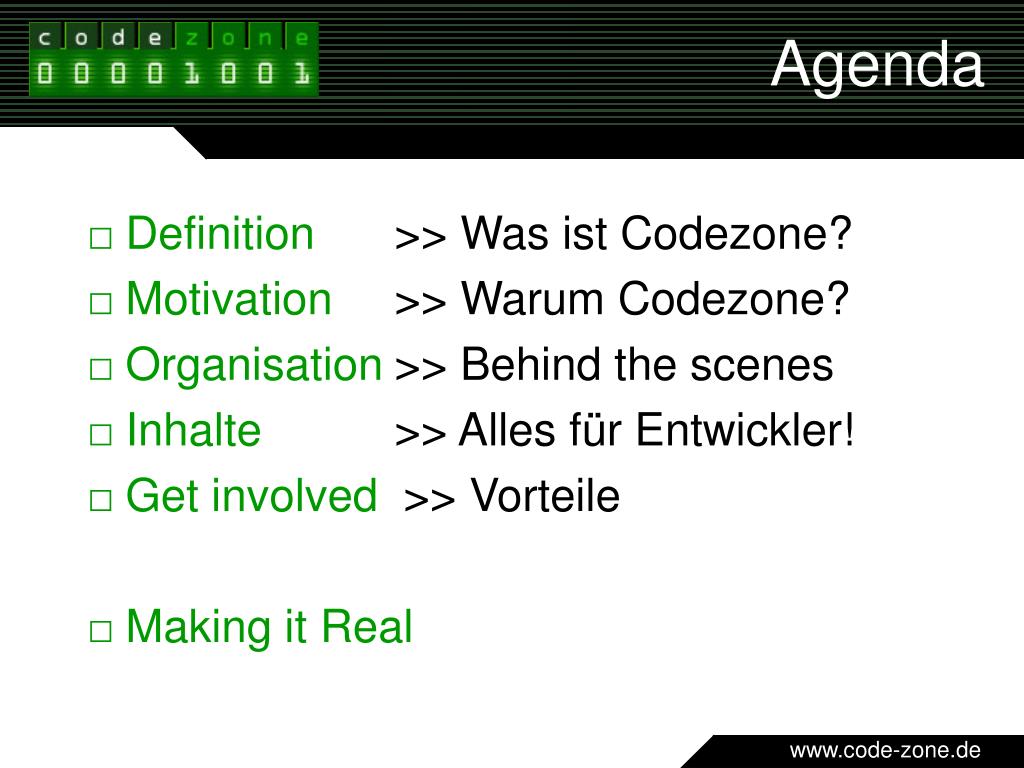 c o d e z o n e
0 0 0 0 1 0 0 1

Agenda

□ Definition >> Was ist Codezone?
□ Motivation >> Warum Codezone?
□ Organisation >> Behind the scenes
□ Inhalte >> Alles für Entwickler!
□ Get involved >> Vorteile

□ Making it Real

www.code-zone.de